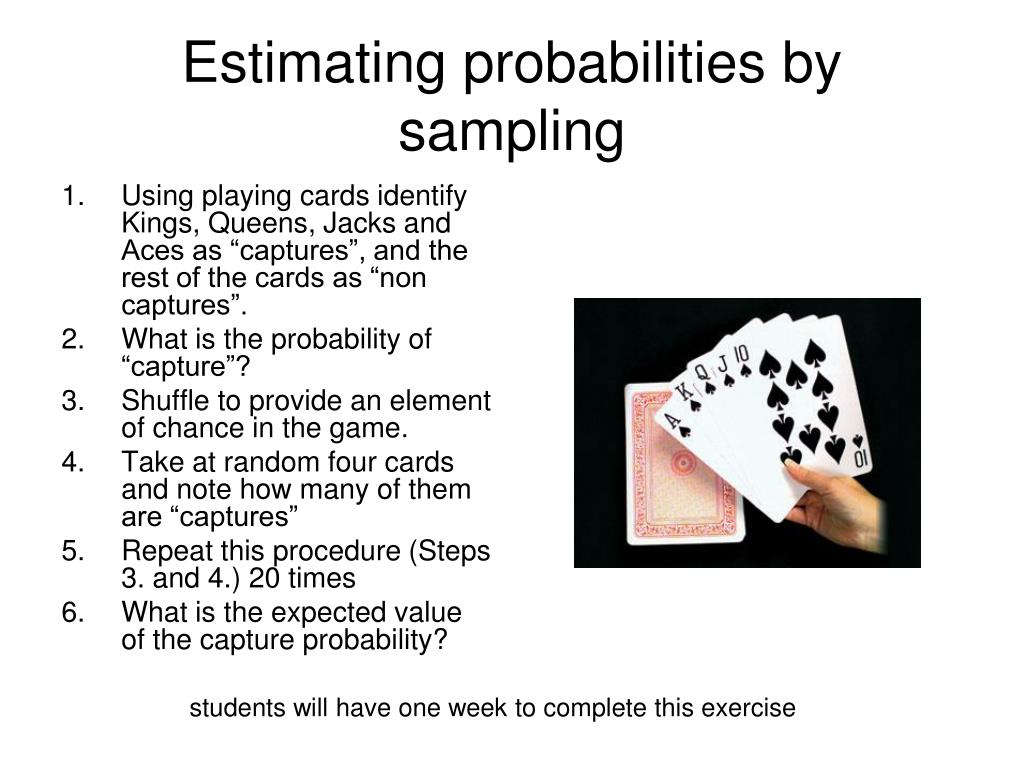 Estimating probabilities by sampling

1. Using playing cards identify Kings, Queens, Jacks and Aces as “captures”, and the rest of the cards as “non captures”.
2. What is the probability of “capture”?
3. Shuffle to provide an element of chance in the game.
4. Take at random four cards and note how many of them are “captures”
5. Repeat this procedure (Steps 3. and 4.) 20 times
6. What is the expected value of the capture probability?

A K Q J 10 10

students will have one week to complete this exercise